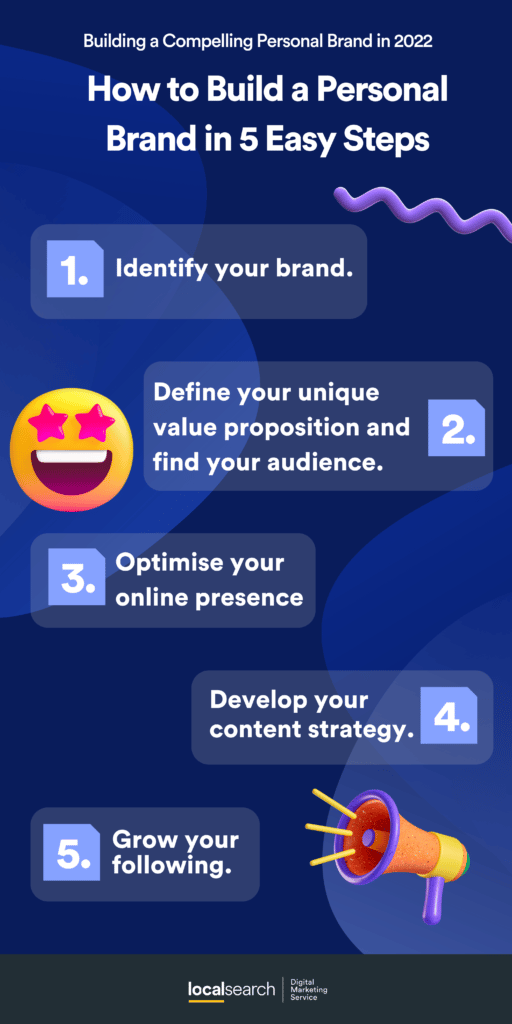 Building a Compelling Personal Brand in 2022

How to Build a Personal Brand in 5 Easy Steps

1. Identify your brand.

Define your unique value proposition and find your audience. 2.

3. Optimise your online presence

Develop your content strategy. 4.

5. Grow your following.

localsearch | Digital Marketing Service